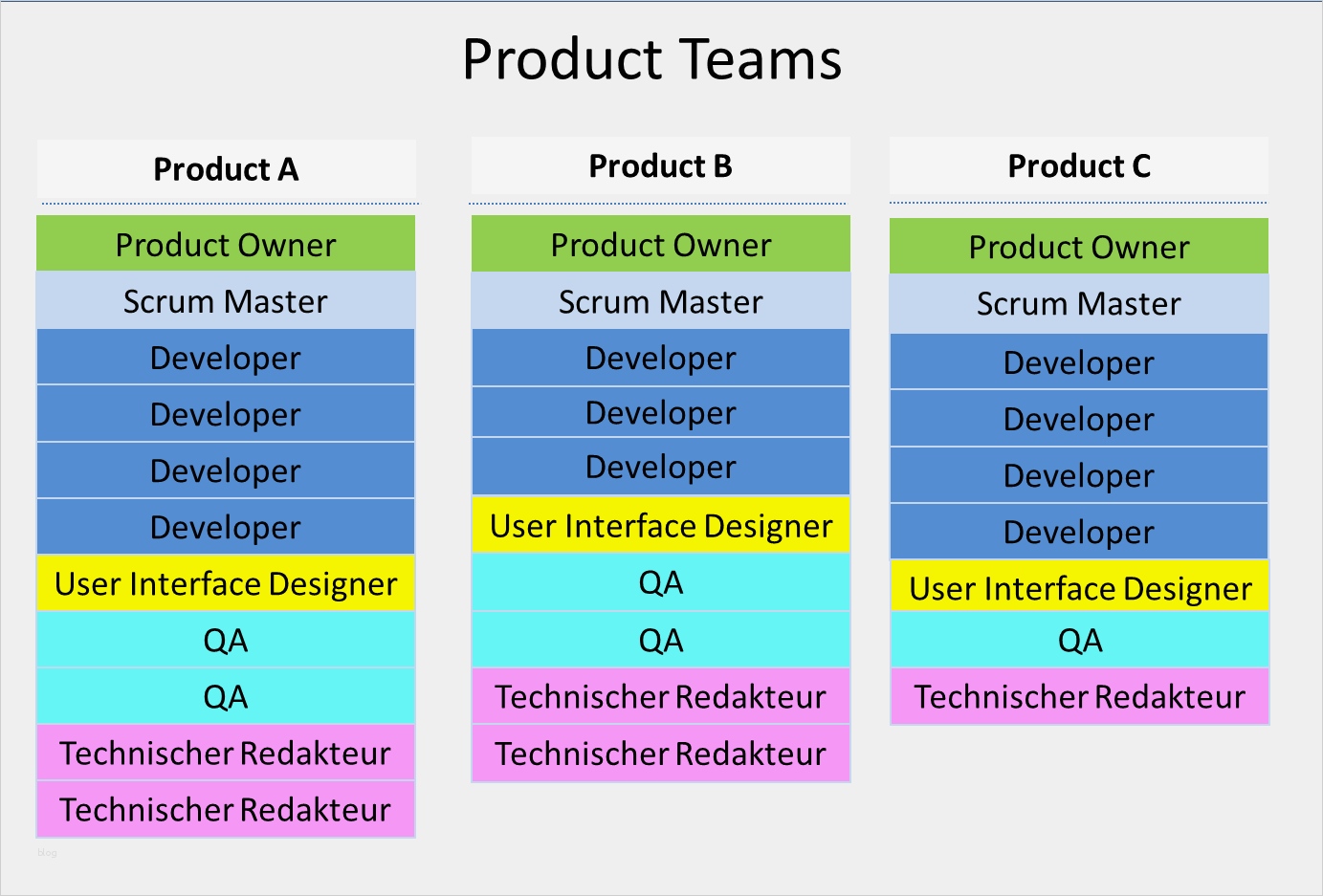 Product Teams

Product A

Product Owner
Scrum Master
Developer
Developer
Developer
Developer
User Interface Designer
QA
QA
Technischer Redakteur
Technischer Redakteur

Product B

Product Owner
Scrum Master
Developer
Developer
Developer
User Interface Designer
QA
QA
Technischer Redakteur
Technischer Redakteur

Product C

Product Owner
Scrum Master
Developer
Developer
Developer
Developer
User Interface Designer
QA
Technischer Redakteur

blog